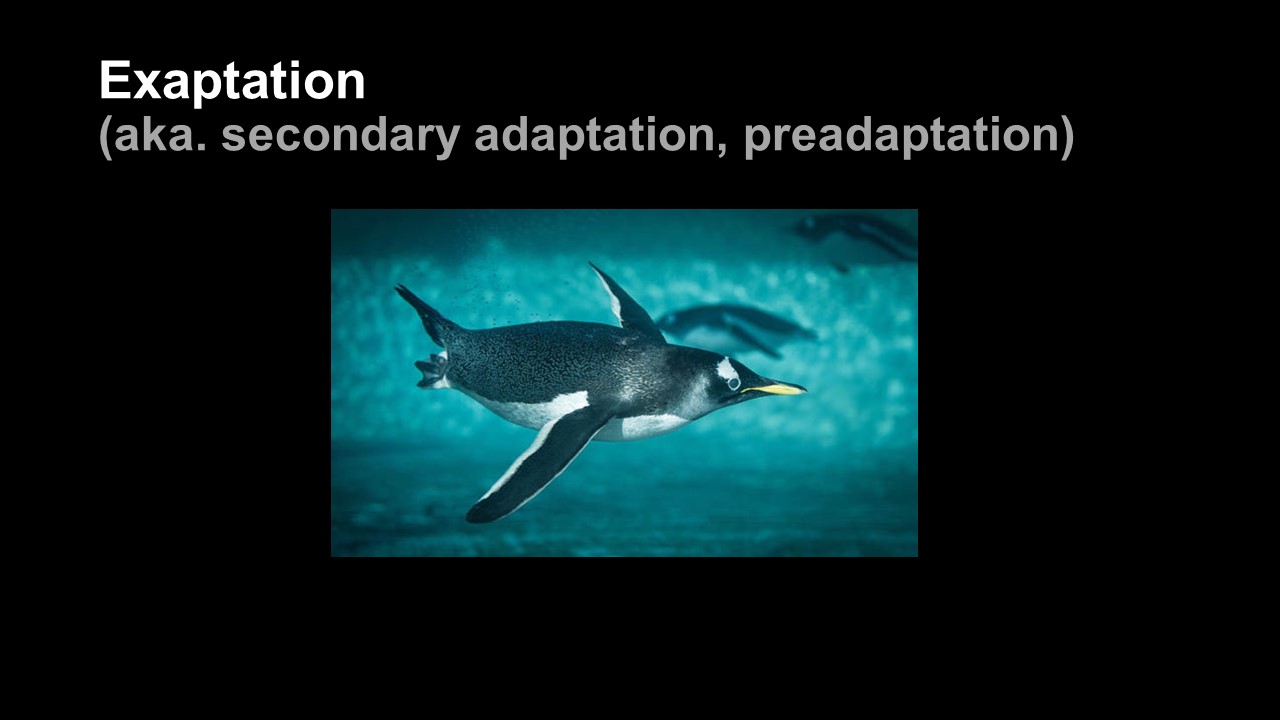 Exaptation
(aka. secondary adaptation, preadaptation)